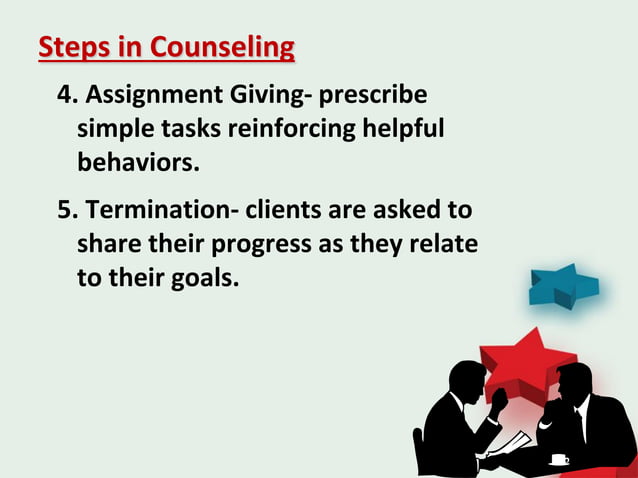 Steps in Counseling

4. Assignment Giving- prescribe simple tasks reinforcing helpful behaviors.

5. Termination- clients are asked to share their progress as they relate to their goals.